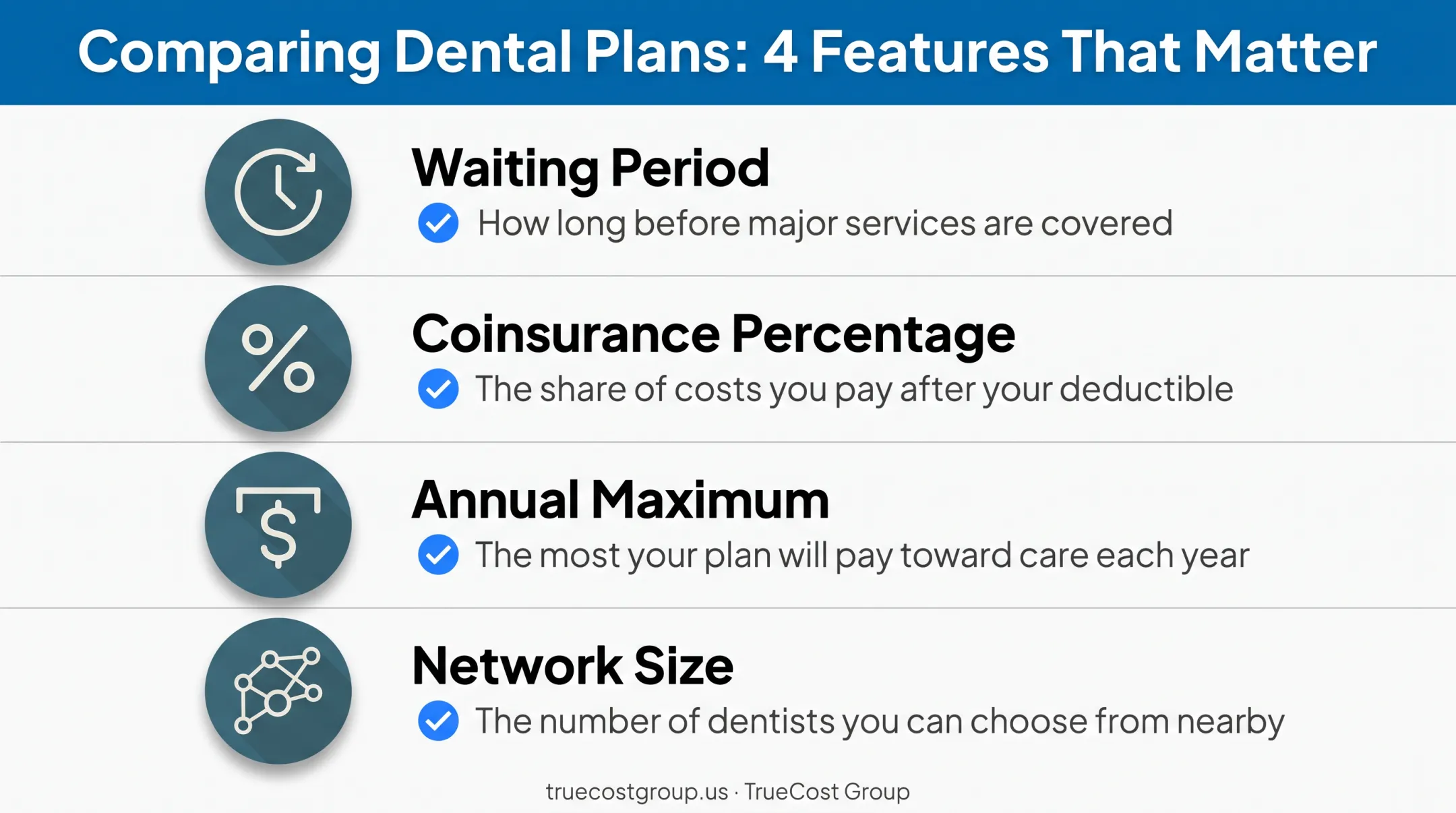 Comparing Dental Plans: 4 Features That Matter

Waiting Period

How long before major services are covered

Coinsurance Percentage

The share of costs you pay after your deductible

Annual Maximum

The most your plan will pay toward care each year

Network Size

The number of dentists you can choose from nearby

truecostgroup.us · TrueCost Group